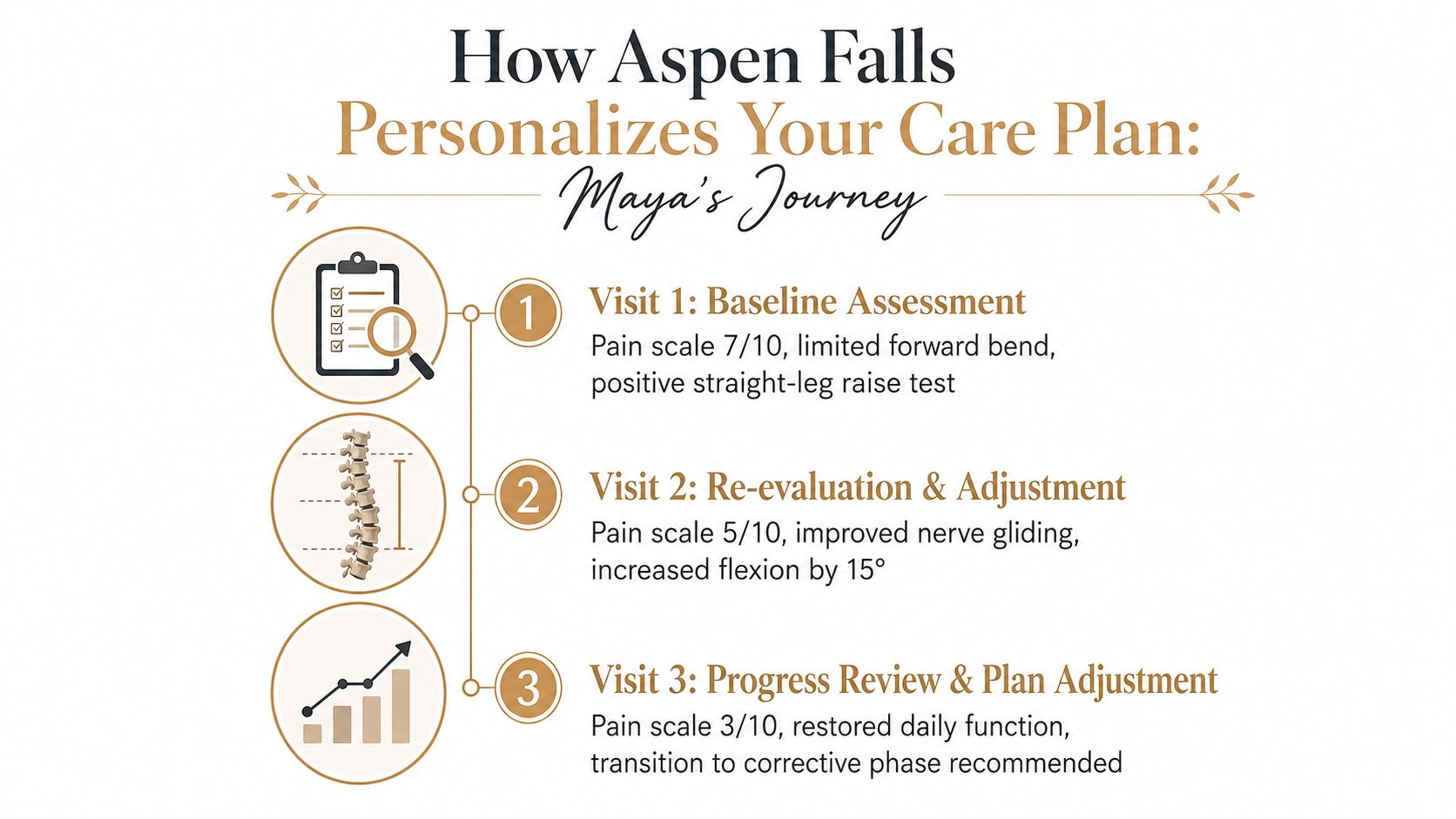 How Aspen Falls Personalizes Your Care Plan:

Maya's Journey

1 Visit 1: Baseline Assessment
Pain scale 7/10, limited forward bend, positive straight-leg raise test

2 Visit 2: Re-evaluation & Adjustment
Pain scale 5/10, improved nerve gliding, increased flexion by 15°

3 Visit 3: Progress Review & Plan Adjustment
Pain scale 3/10, restored daily function, transition to corrective phase recommended